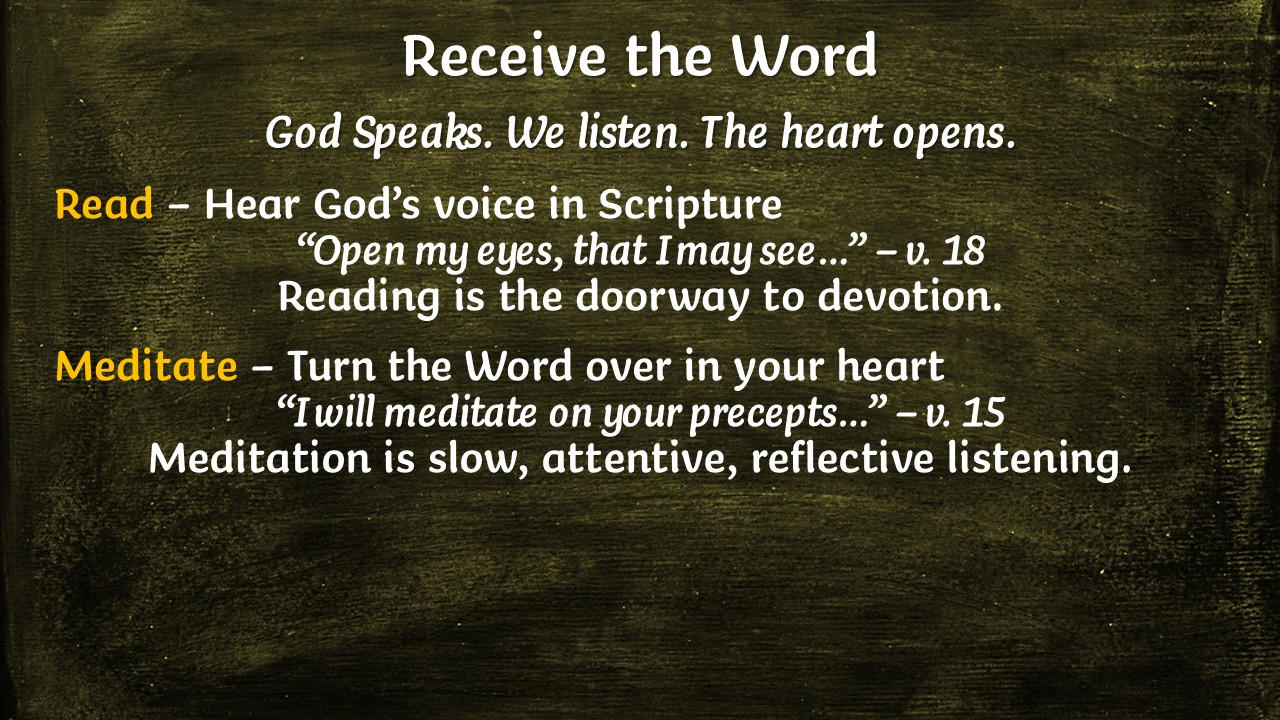 Receive the Word

God Speaks. We listen. The heart opens.

Read – Hear God's voice in Scripture

"Open my eyes, that I may see…" – v. 18

Reading is the doorway to devotion.

Meditate – Turn the Word over in your heart

"I will meditate on your precepts…" – v. 15

Meditation is slow, attentive, reflective listening.